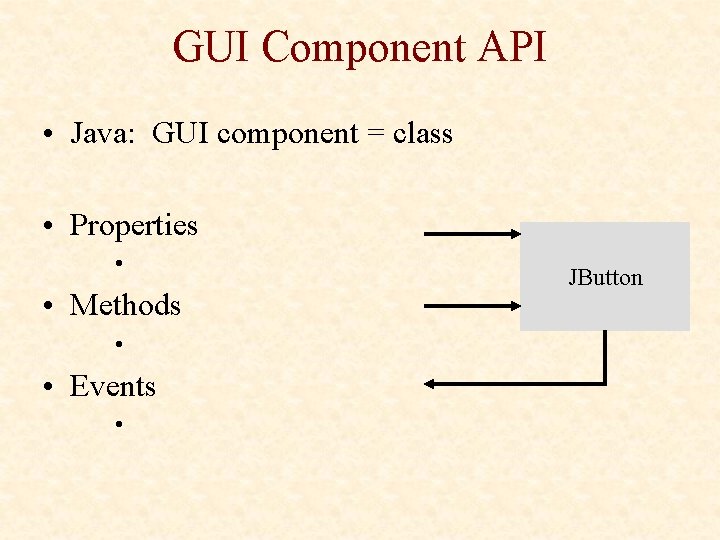 GUI Component API

• Java: GUI component = class

• Properties
  •
• Methods
  •
• Events
  •

JButton